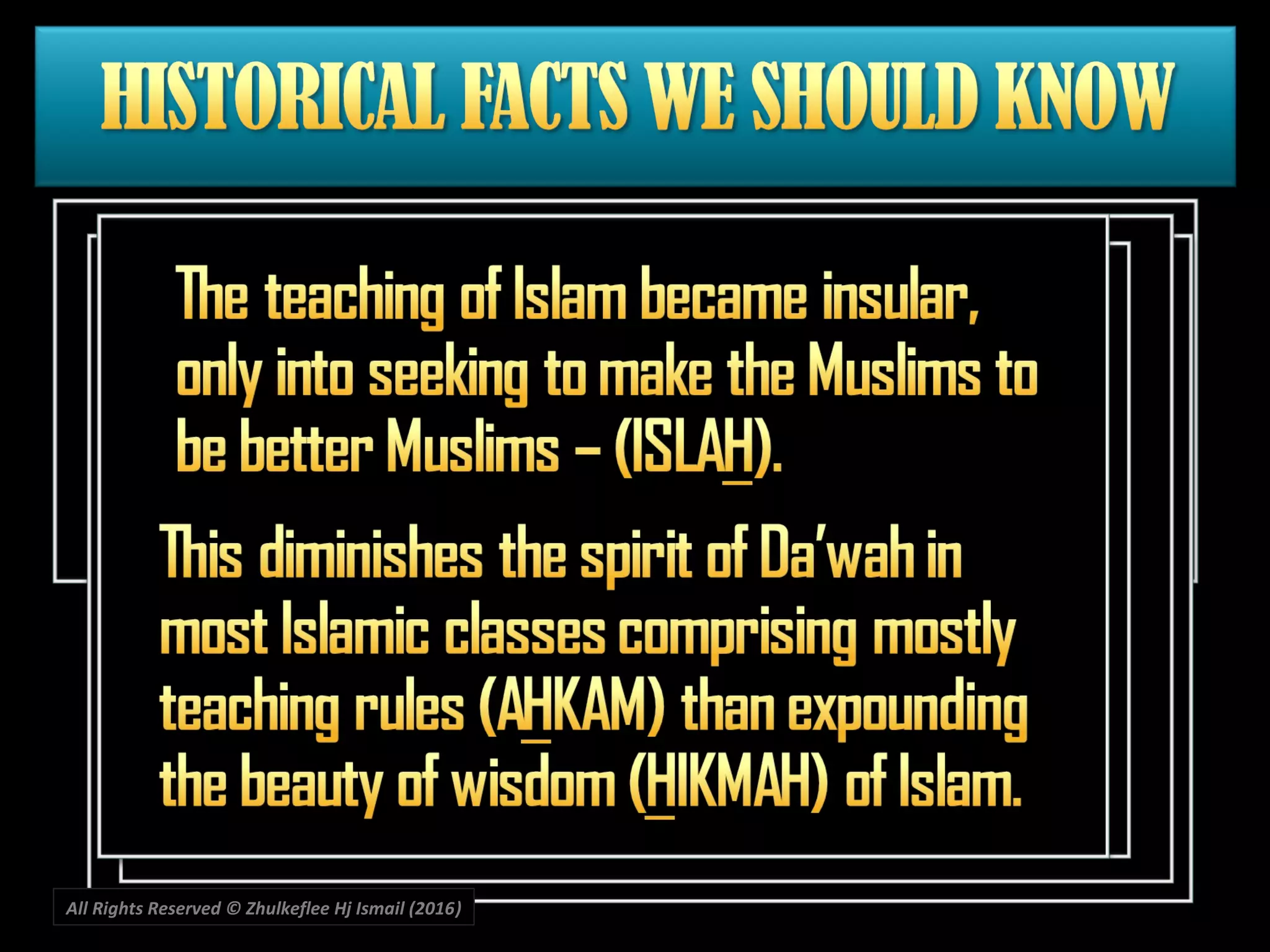 HISTORICAL FACTS WE SHOULD KNOW

The teaching of Islam became insular, only into seeking to make the Muslims to be better Muslims – (ISLAH).

This diminishes the spirit of Da'wah in most Islamic classes comprising mostly teaching rules (AHKAM) than expounding the beauty of wisdom (HIKMAH) of Islam.

All Rights Reserved © Zhulkeflee Hj Ismail (2016)